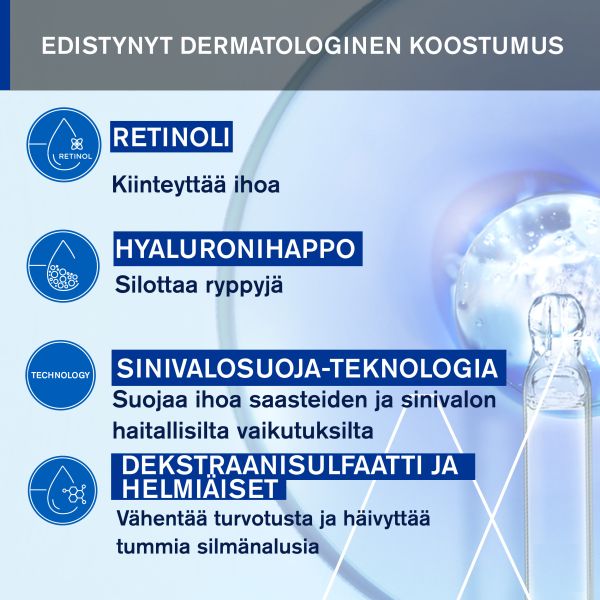 EDISTYNYT DERMATOLOGINEN KOOSTUMUS

RETINOL

RETINOLI

Kiinteyttää ihoa

HYALURONIHAPPO

Silottaa ryppyjä

TECHNOLOGY

SINIVALOSUOJA-TEKNOLOGIA

Suojaa ihoa saasteiden ja sinivalon haitallisilta vaikutuksilta

DEKSTRAANISULFAATTI JA HELMIÄISET

Vähentää turvotusta ja häivyttää tummia silmänalusia